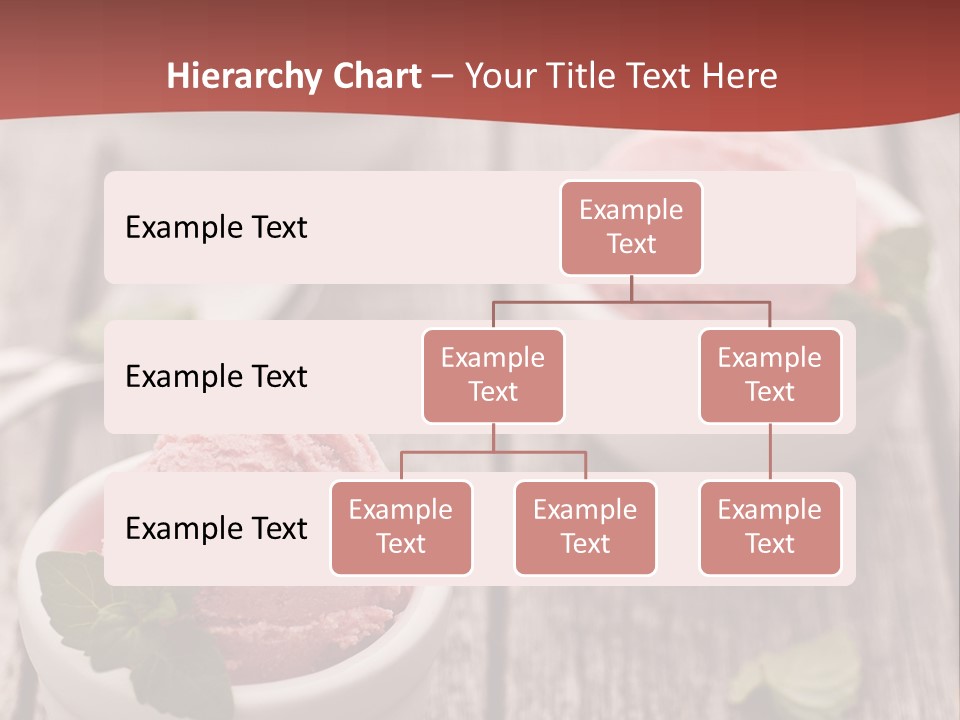 Hierarchy Chart – Your Title Text Here

Example Text

Example Text

Example Text

Example Text

Example Text

Example Text

Example Text

Example Text

Example Text